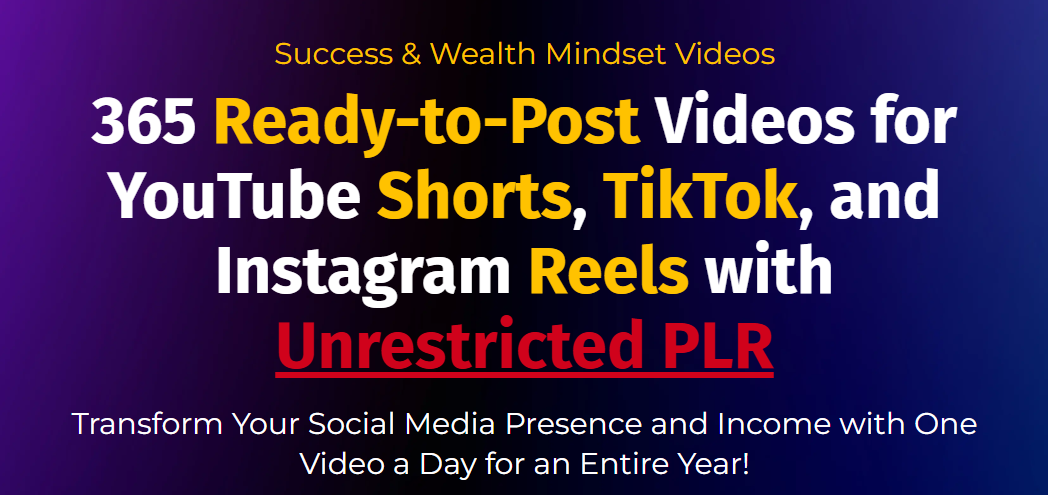 Success & Wealth Mindset Videos

365 Ready-to-Post Videos for YouTube Shorts, TikTok, and Instagram Reels with Unrestricted PLR

Transform Your Social Media Presence and Income with One Video a Day for an Entire Year!